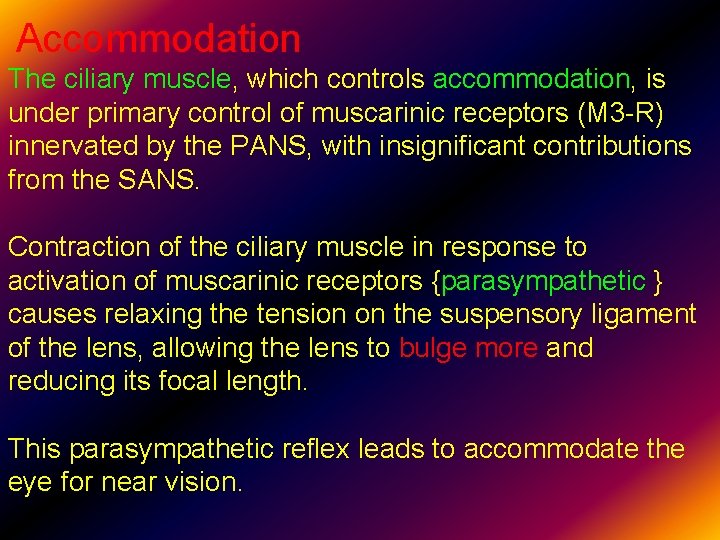 Accommodation

The ciliary muscle, which controls accommodation, is under primary control of muscarinic receptors (M3-R) innervated by the PANS, with insignificant contributions from the SANS.

Contraction of the ciliary muscle in response to activation of muscarinic receptors {parasympathetic } causes relaxing the tension on the suspensory ligament of the lens, allowing the lens to bulge more and reducing its focal length.

This parasympathetic reflex leads to accommodate the eye for near vision.